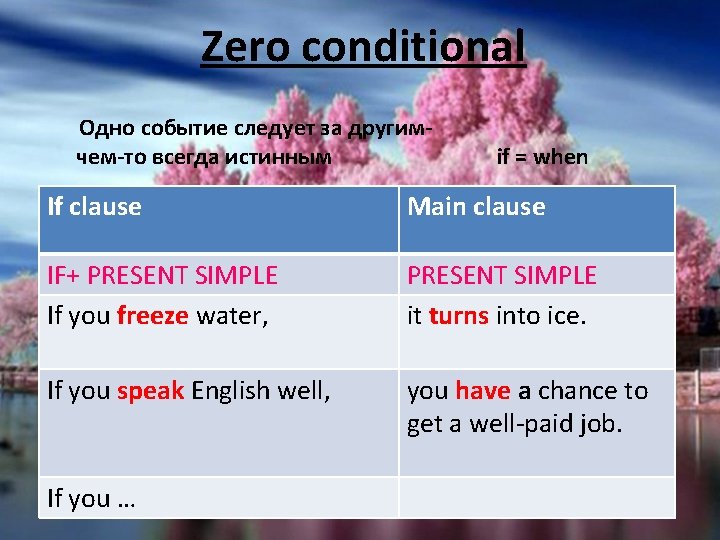 Zero conditional

Одно событие следует за другим- чем-то всегда истинным if = when

| If clause | Main clause |
|---|---|
| IF+ PRESENT SIMPLE | PRESENT SIMPLE |
| If you freeze water, | it turns into ice. |
| If you speak English well, | you have a chance to get a well-paid job. |
| If you … | |